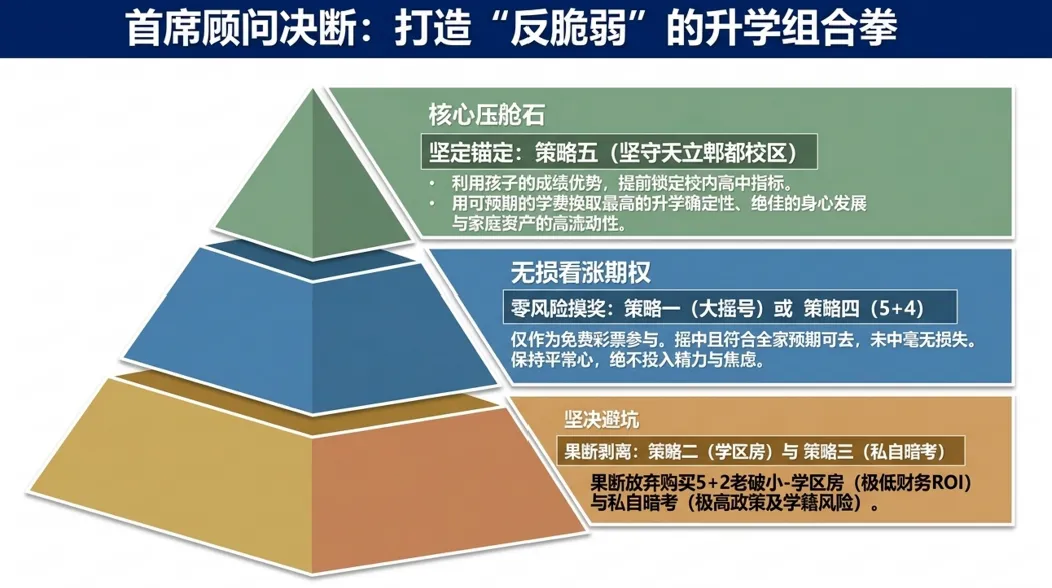 首席顾问决断：打造“反脆弱”的升学组合拳

核心压舱石

坚定锚定：策略五（坚守天立郫都校区）

• 利用孩子的成绩优势，提前锁定校内高中指标。
• 用可预期的学费换取最高的升学确定性、绝佳的身心发展与家庭资产的高流动性。

无损看涨期权

零风险摸奖：策略一（大摇号）或 策略四（5+4）

仅作为免费彩票参与。摇中且符合全家预期可去，未中毫无损失。保持平常心，绝不投入精力与焦虑。

坚决避坑

果断剥离：策略二（学区房）与 策略三（私自暗考）

果断放弃购买5+2老破小-学区房（极低财务ROI）与私自暗考（极高政策及学籍风险）。